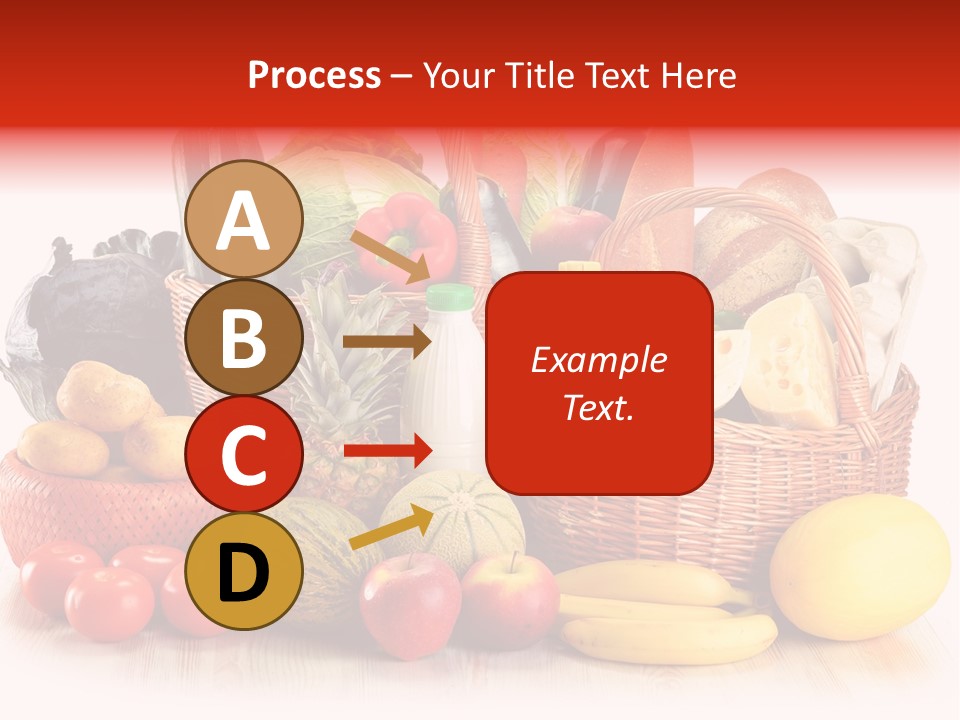 Process – Your Title Text Here

A

B

C

D

Example Text.